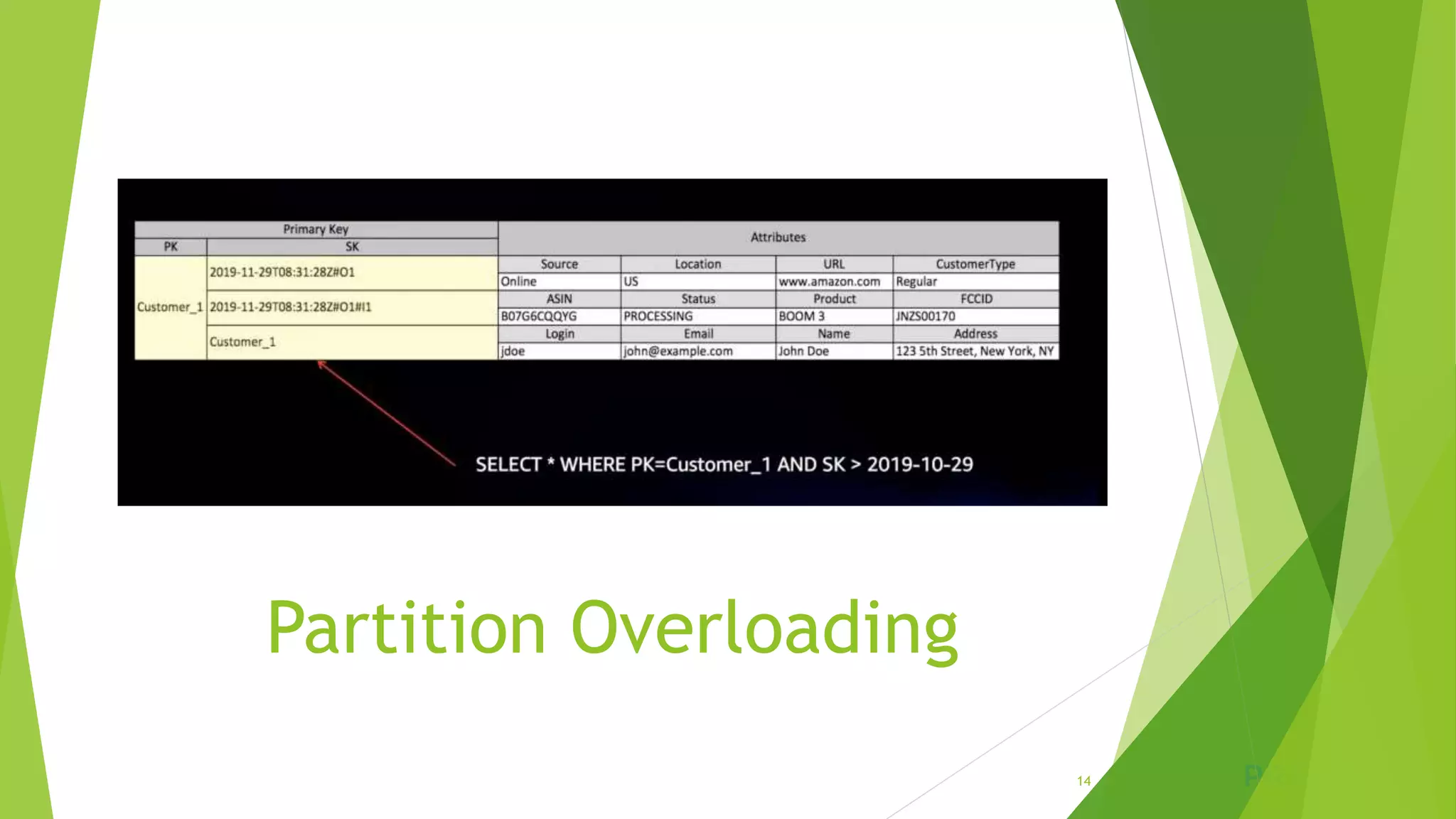 | Primary Key | | Attributes | | | |
|---|---|---|---|---|---|
| PK | SK | | | | |
| Customer_1 | 2019-11-29T08:31:28Z#O1 | Source | Location | URL | CustomerType |
| | | Online | US | www.amazon.com | Regular |
| | 2019-11-29T08:31:28Z#O1#I1 | ASIN | Status | Product | FCCID |
| | | B07G6CQQYG | PROCESSING | BOOM 3 | JNZS00170 |
| | Customer_1 | Login | Email | Name | Address |
| | | jdoe | john@example.com | John Doe | 123 5th Street, New York, NY |

SELECT * WHERE PK=Customer_1 AND SK > 2019-10-29

Partition Overloading

14